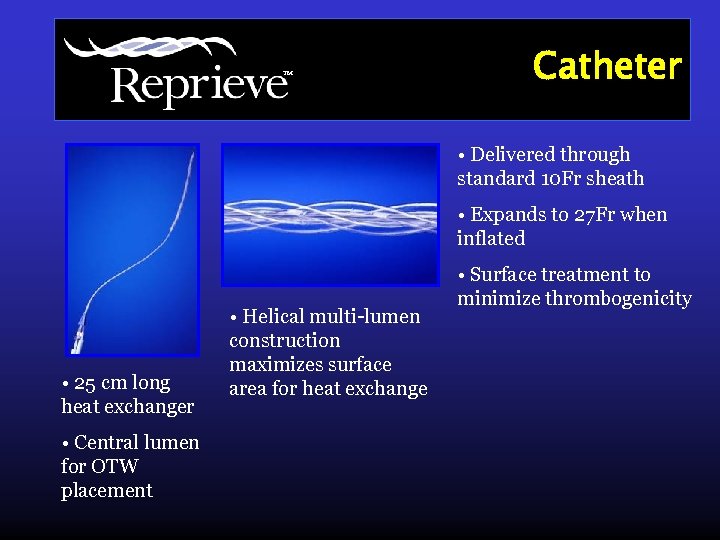 Reprieve™

Catheter

• 25 cm long heat exchanger

• Central lumen for OTW placement

• Helical multi-lumen construction maximizes surface area for heat exchange

• Delivered through standard 10Fr sheath

• Expands to 27Fr when inflated

• Surface treatment to minimize thrombogenicity